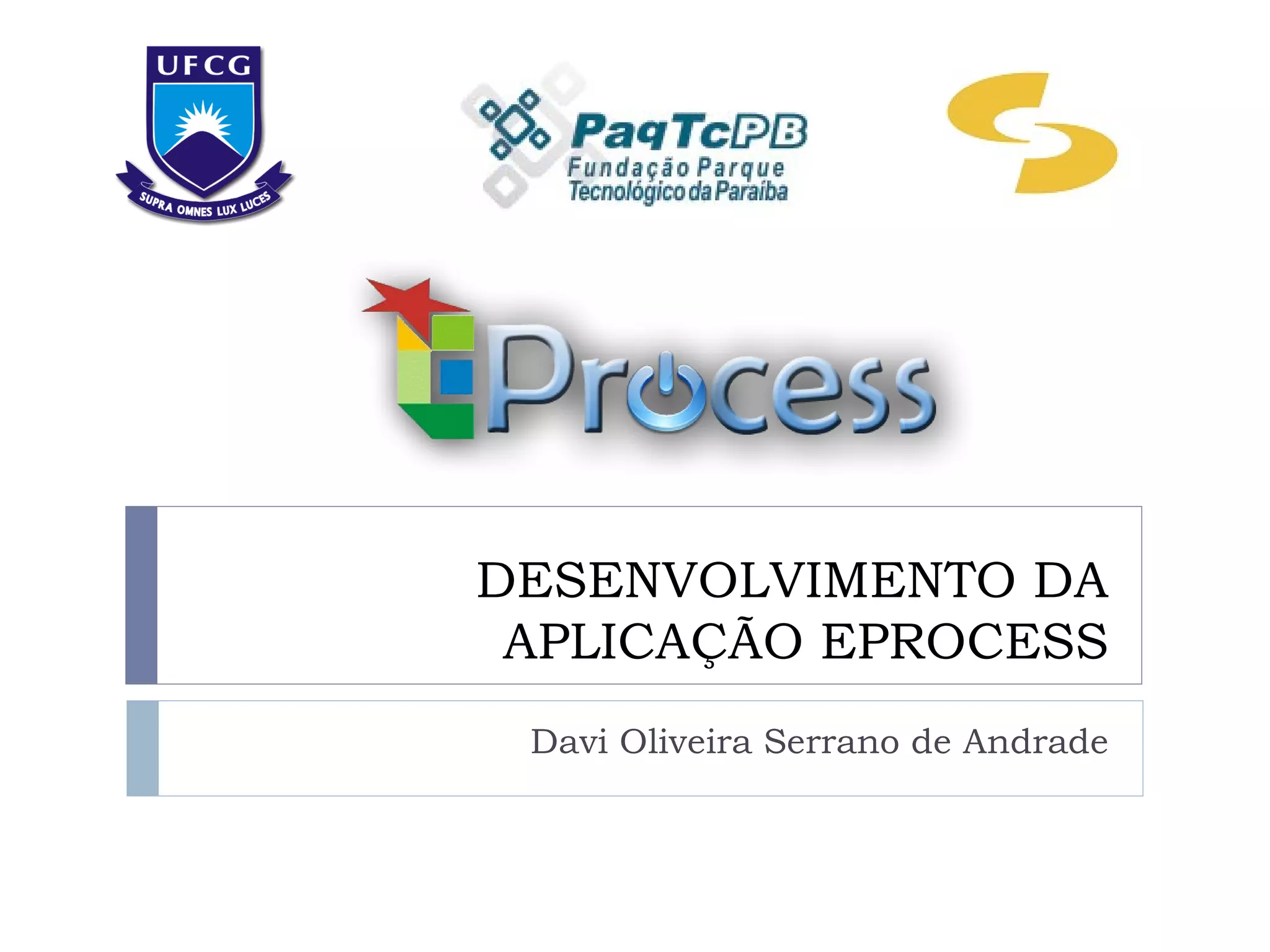 UFCG

SUPRA OMNES LUX LUCES

PaqTcPB
Fundação Parque
Tecnológico da Paraíba

Process

DESENVOLVIMENTO DA APLICAÇÃO EPROCESS

Davi Oliveira Serrano de Andrade